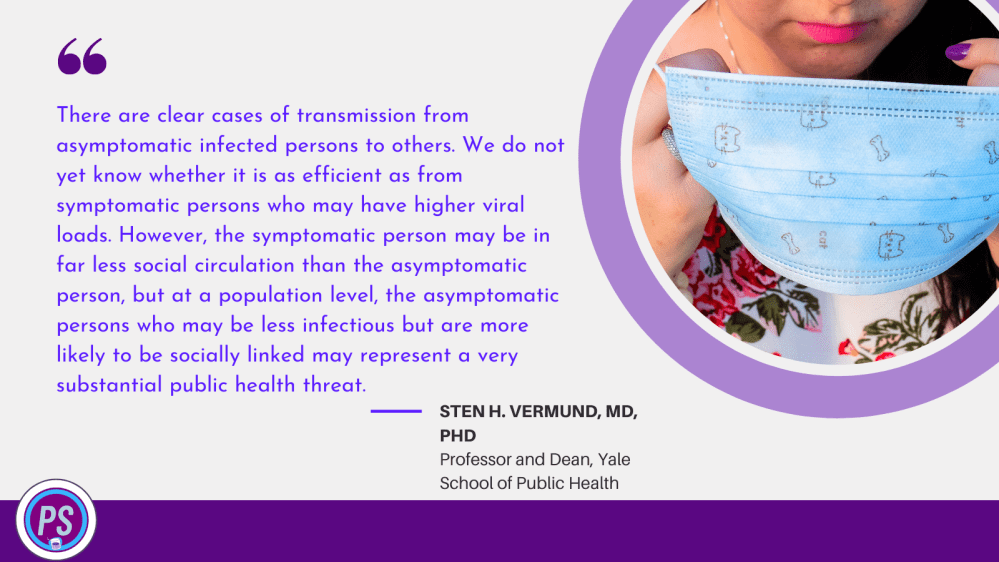 “

There are clear cases of transmission from asymptomatic infected persons to others. We do not yet know whether it is as efficient as from symptomatic persons who may have higher viral loads. However, the symptomatic person may be in far less social circulation than the asymptomatic person, but at a population level, the asymptomatic persons who may be less infectious but are more likely to be socially linked may represent a very substantial public health threat.

STEN H. VERMUND, MD, PHD
Professor and Dean, Yale School of Public Health

PS